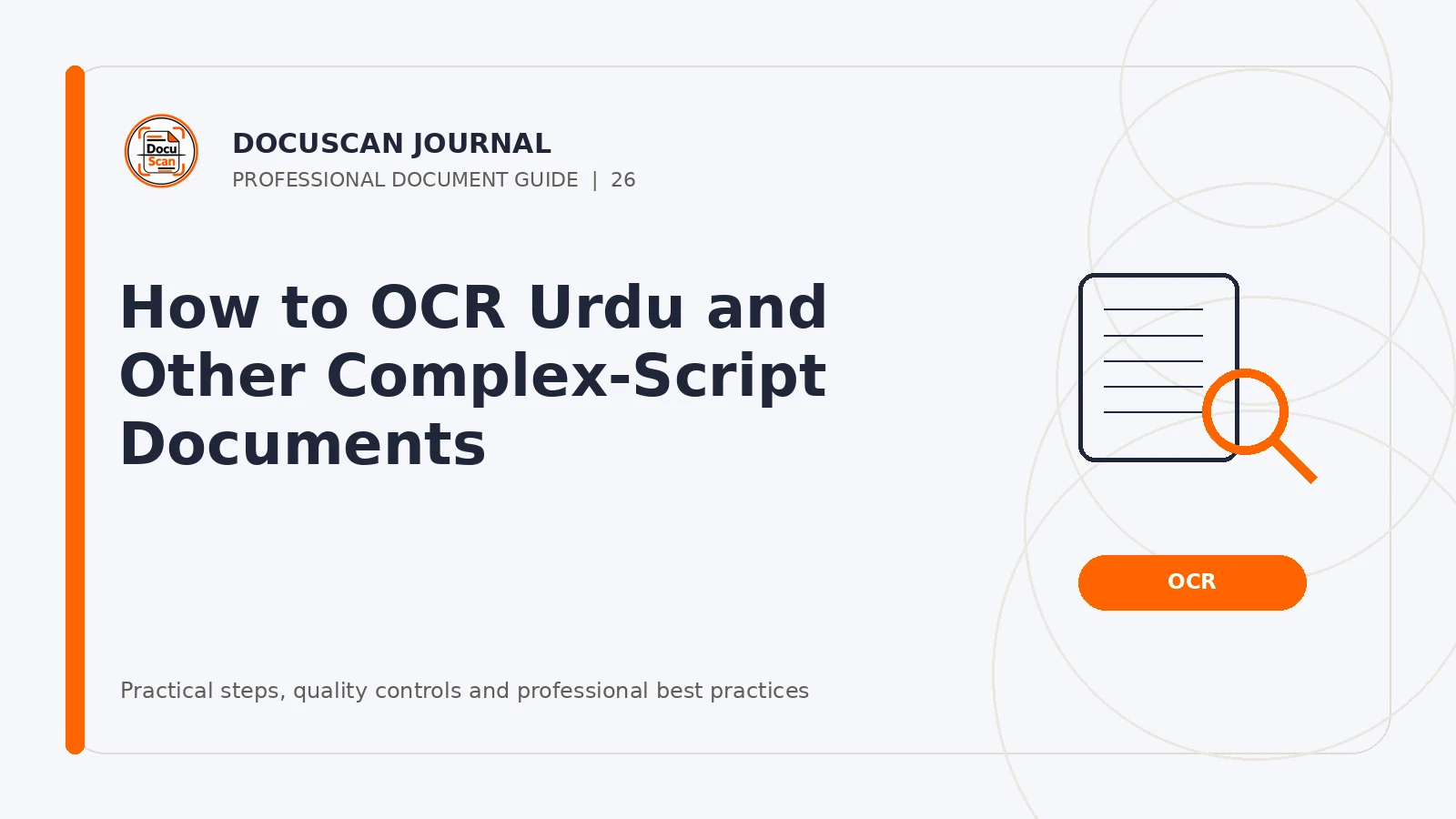 Docu Scan

DOCUSCAN JOURNAL
PROFESSIONAL DOCUMENT GUIDE | 26

How to OCR Urdu and Other Complex-Script Documents

OCR

Practical steps, quality controls and professional best practices